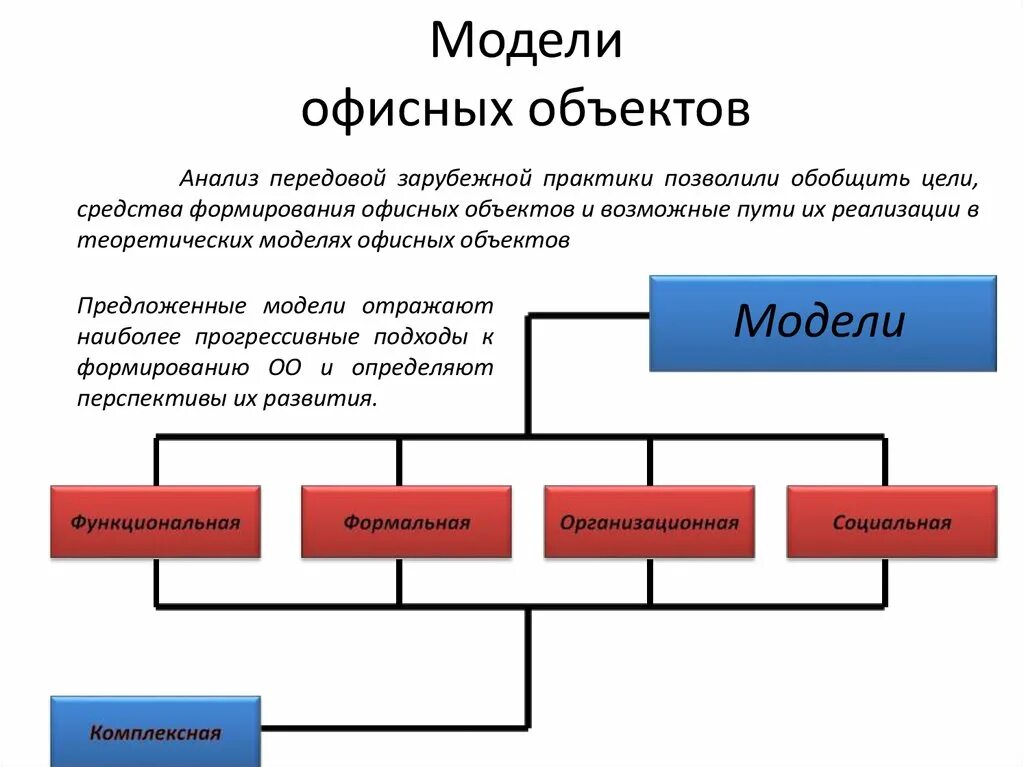 Модели
офисных объектов

Анализ передовой зарубежной практики позволили обобщить цели, средства формирования офисных объектов и возможные пути их реализации в теоретических моделях офисных объектов

Предложенные модели отражают наиболее прогрессивные подходы к формированию ОО и определяют перспективы их развития.

Модели

Функциональная

Формальная

Организационная

Социальная

Комплексная